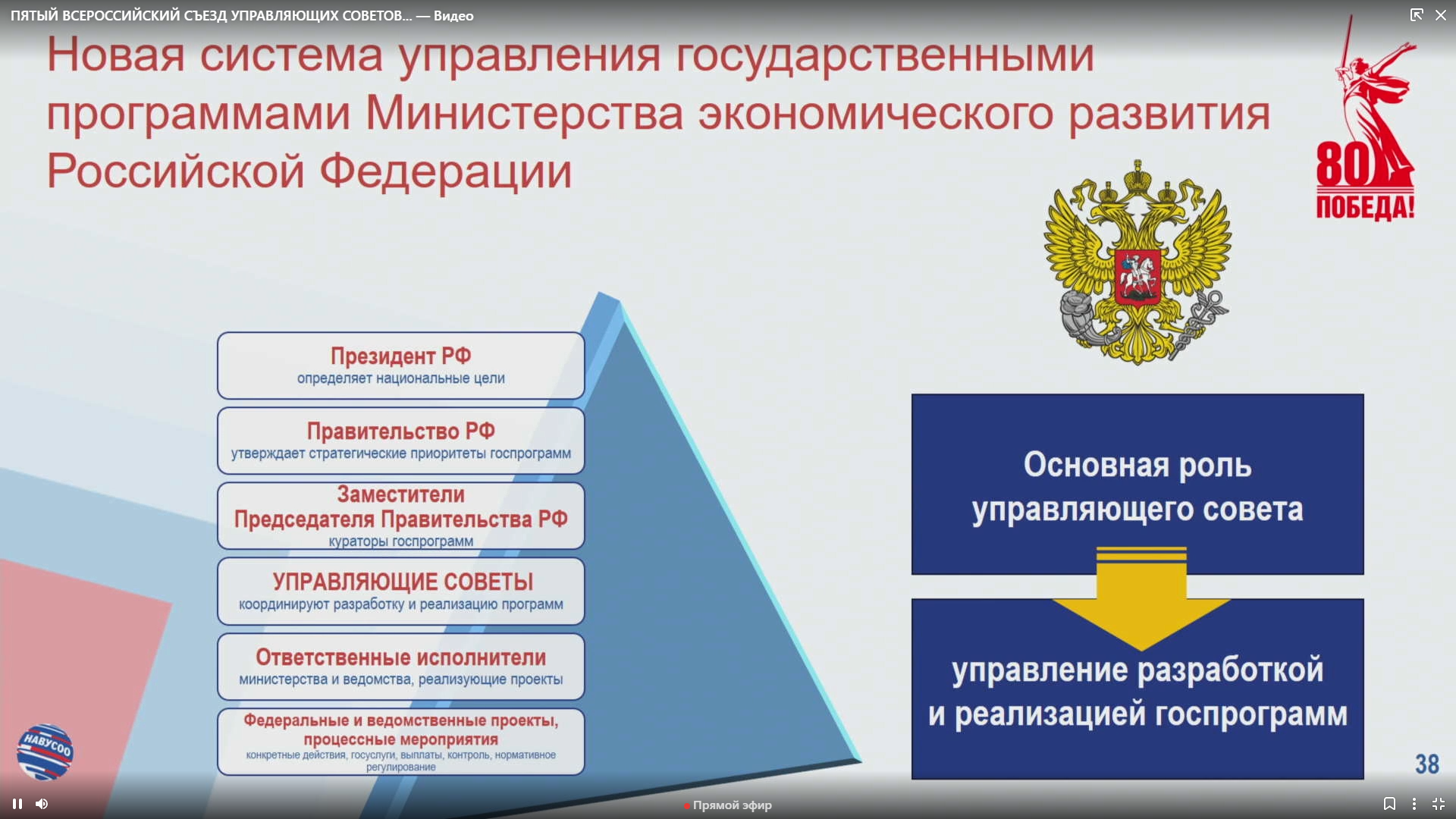 ПЯТЫЙ ВСЕРОССИЙСКИЙ СЪЕЗД УПРАВЛЯЮЩИХ СОВЕТОВ... — Видео

Новая система управления государственными программами Министерства экономического развития Российской Федерации

80 ПОБЕДА!

Президент РФ
определяет национальные цели

Правительство РФ
утверждает стратегические приоритеты госпрограмм

Заместители Председателя Правительства РФ
кураторы госпрограмм

УПРАВЛЯЮЩИЕ СОВЕТЫ
координируют разработку и реализацию программ

Ответственные исполнители
министерства и ведомства, реализующие проекты

Федеральные и ведомственные проекты, процессные мероприятия
конкретные действия, госуслуги, выплаты, контроль, нормативное регулирование

Основная роль управляющего совета

управление разработкой и реализацией госпрограмм

НАВУСОО

38

Прямой эфир